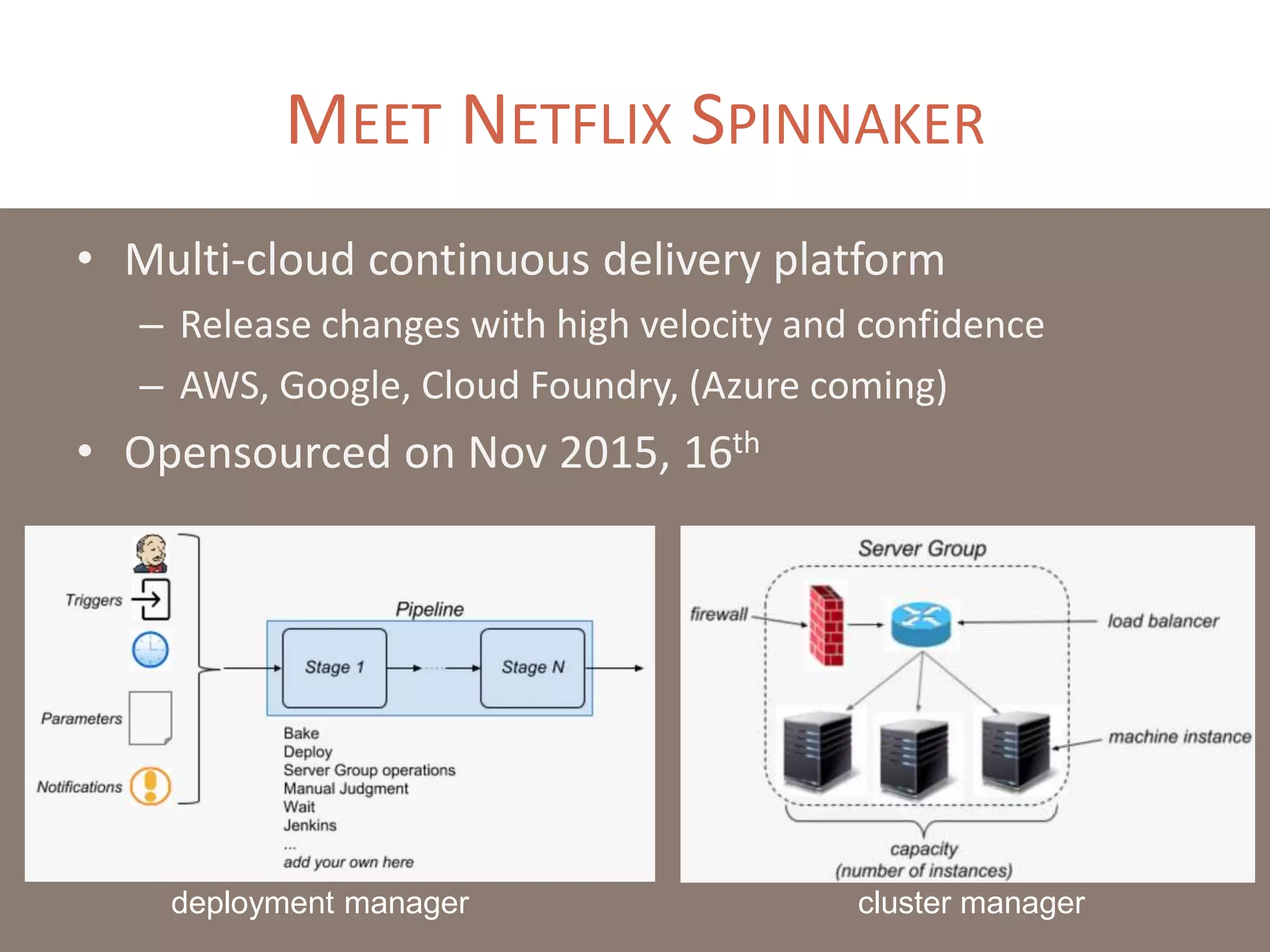 MEET NETFLIX SPINNAKER

• Multi-cloud continuous delivery platform
– Release changes with high velocity and confidence
– AWS, Google, Cloud Foundry, (Azure coming)
• Opensourced on Nov 2015, 16$^{th}$

Triggers

Parameters

Notifications

Pipeline

Stage 1

Stage N

Bake
Deploy
Server Group operations
Manual Judgment
Wait
Jenkins
...
add your own here

deployment manager

Server Group

firewall

load balancer

machine instance

capacity
(number of instances)

cluster manager